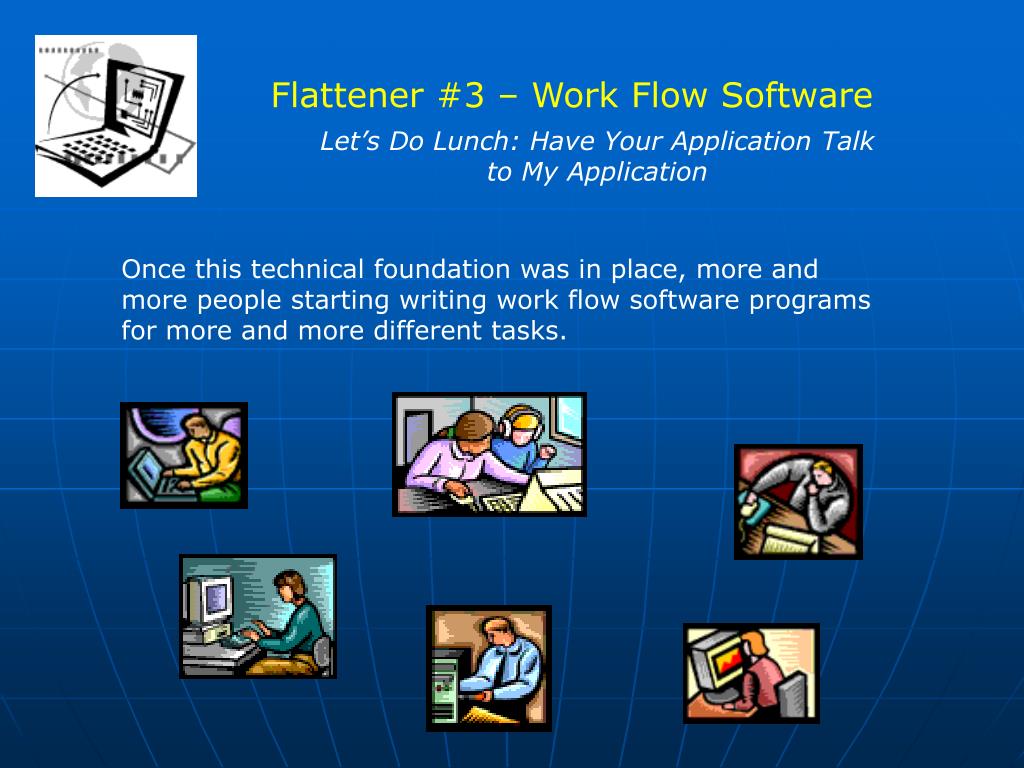 Flattener #3 – Work Flow Software

Let’s Do Lunch: Have Your Application Talk to My Application

Once this technical foundation was in place, more and more people starting writing work flow software programs for more and more different tasks.